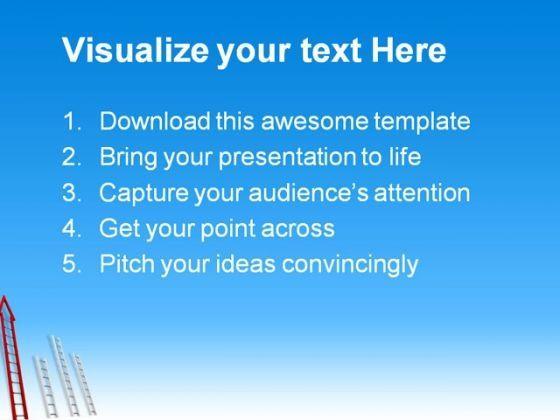 Visualize your text Here

1. Download this awesome template
2. Bring your presentation to life
3. Capture your audience's attention
4. Get your point across
5. Pitch your ideas convincingly